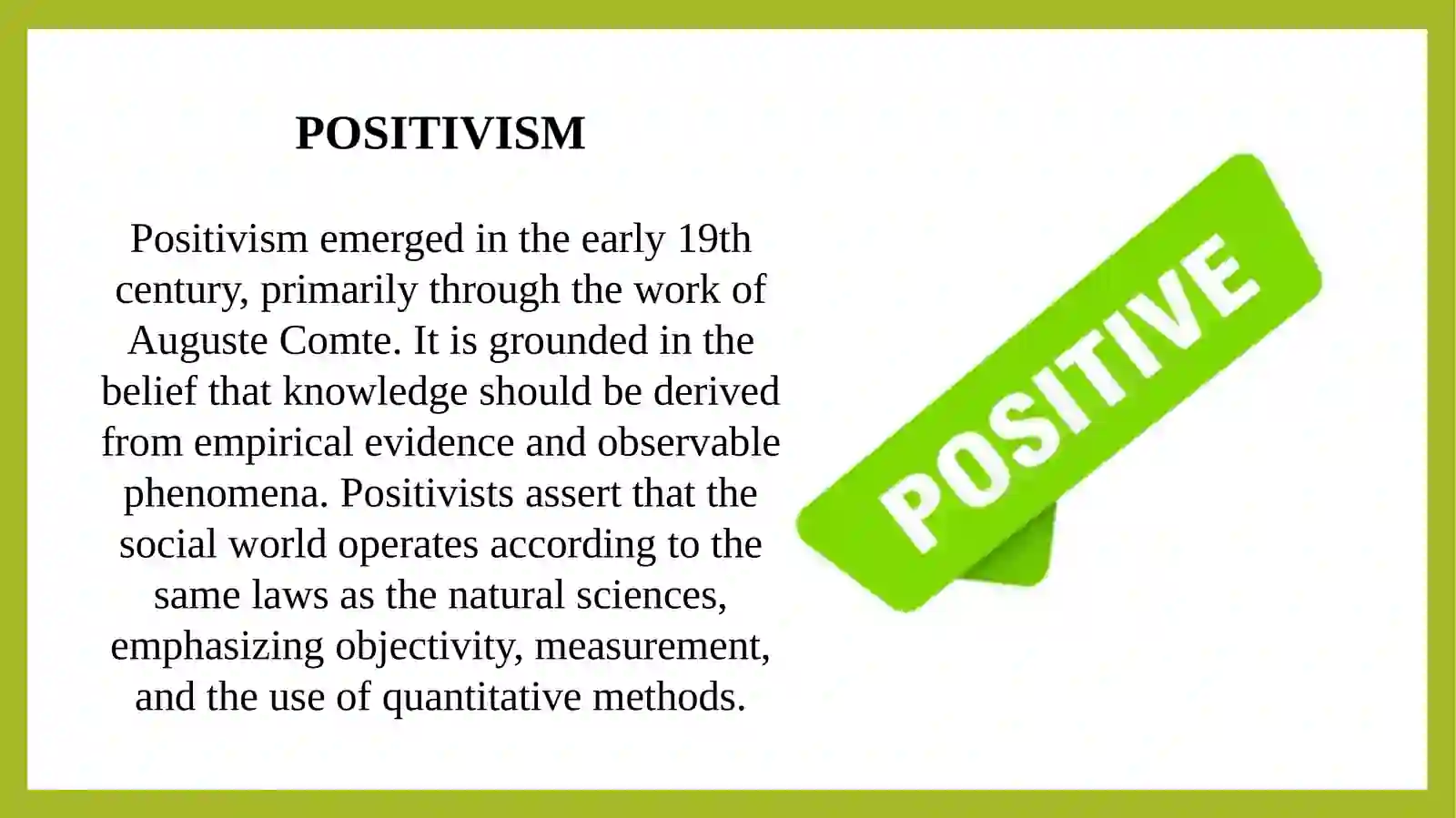 POSITIVISM

Positivism emerged in the early 19th century, primarily through the work of Auguste Comte. It is grounded in the belief that knowledge should be derived from empirical evidence and observable phenomena. Positivists assert that the social world operates according to the same laws as the natural sciences, emphasizing objectivity, measurement, and the use of quantitative methods.

POSITIVE